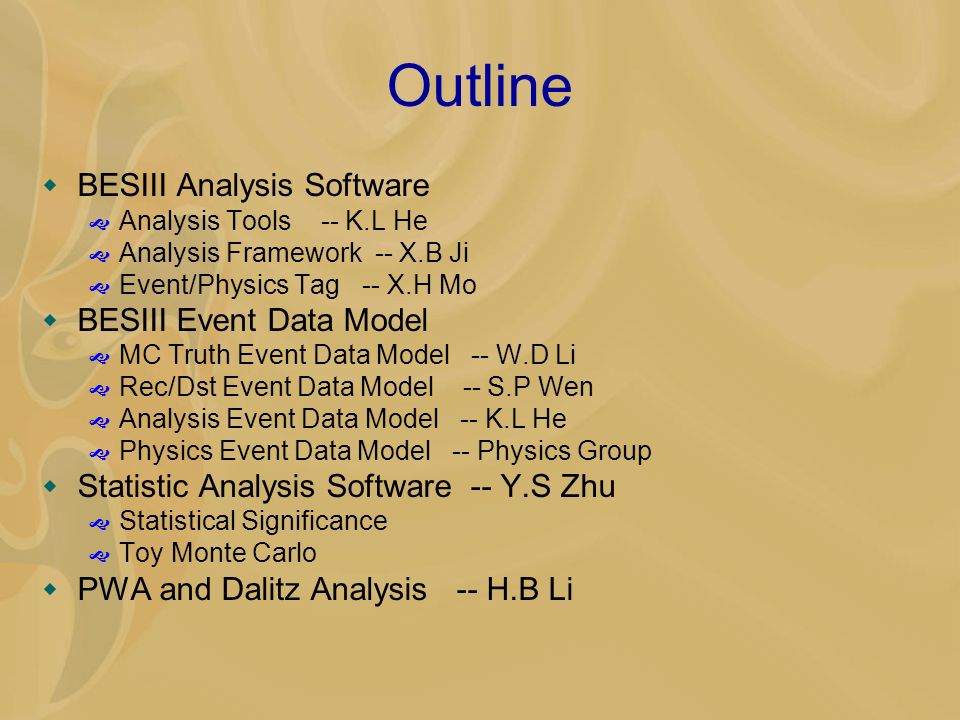 Outline

BESIII Analysis Software
Analysis Tools -- K.L He
Analysis Framework -- X.B Ji
Event/Physics Tag -- X.H Mo

BESIII Event Data Model
MC Truth Event Data Model -- W.D Li
Rec/Dst Event Data Model -- S.P Wen
Analysis Event Data Model -- K.L He
Physics Event Data Model -- Physics Group

Statistic Analysis Software -- Y.S Zhu
Statistical Significance
Toy Monte Carlo

PWA and Dalitz Analysis -- H.B Li